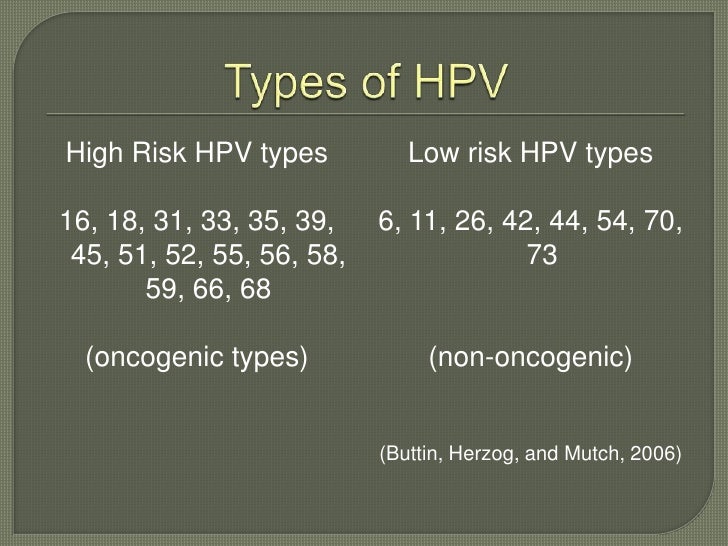 Types of HPV

High Risk HPV types

16, 18, 31, 33, 35, 39, 45, 51, 52, 55, 56, 58, 59, 66, 68

(oncogenic types)

Low risk HPV types

6, 11, 26, 42, 44, 54, 70, 73

(non-oncogenic)

(Buttin, Herzog, and Mutch, 2006)